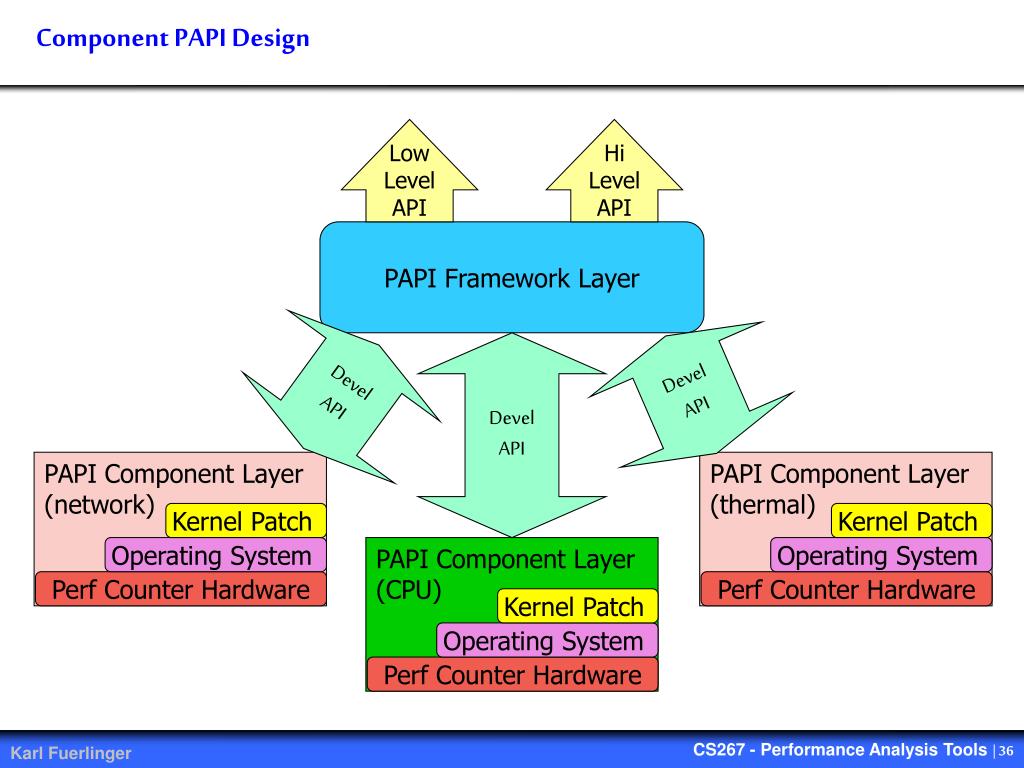 Component PAPI Design

Low Level API

Hi Level API

PAPI Framework Layer

Devel API

Devel API

Devel API

PAPI Component Layer (network)

Kernel Patch

Operating System

Perf Counter Hardware

PAPI Component Layer (CPU)

Kernel Patch

Operating System

Perf Counter Hardware

PAPI Component Layer (thermal)

Kernel Patch

Operating System

Perf Counter Hardware

Karl Fuerlinger

CS267 - Performance Analysis Tools | 36